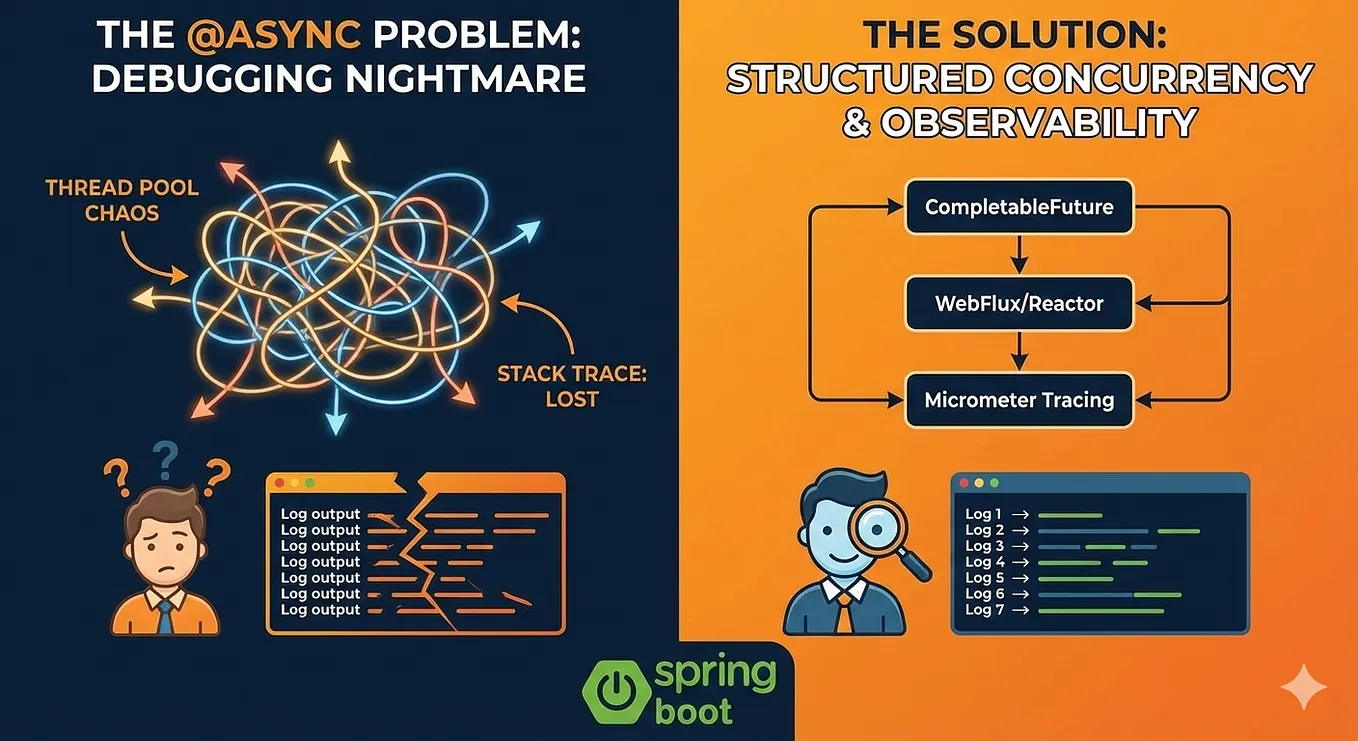 THE @ASYNC PROBLEM: DEBUGGING NIGHTMARE

THREAD POOL CHAOS

STACK TRACE: LOST

Log output
Log output
Log output
Log output
Log output
Log output
Log output

THE SOLUTION: STRUCTURED CONCURRENCY & OBSERVABILITY

CompletableFuture

WebFlux/Reactor

Micrometer Tracing

Log 1 →
Log 2 →
Log 3 →
Log 4 →
Log 5 →
Log 6 →
Log 7 →

spring boot